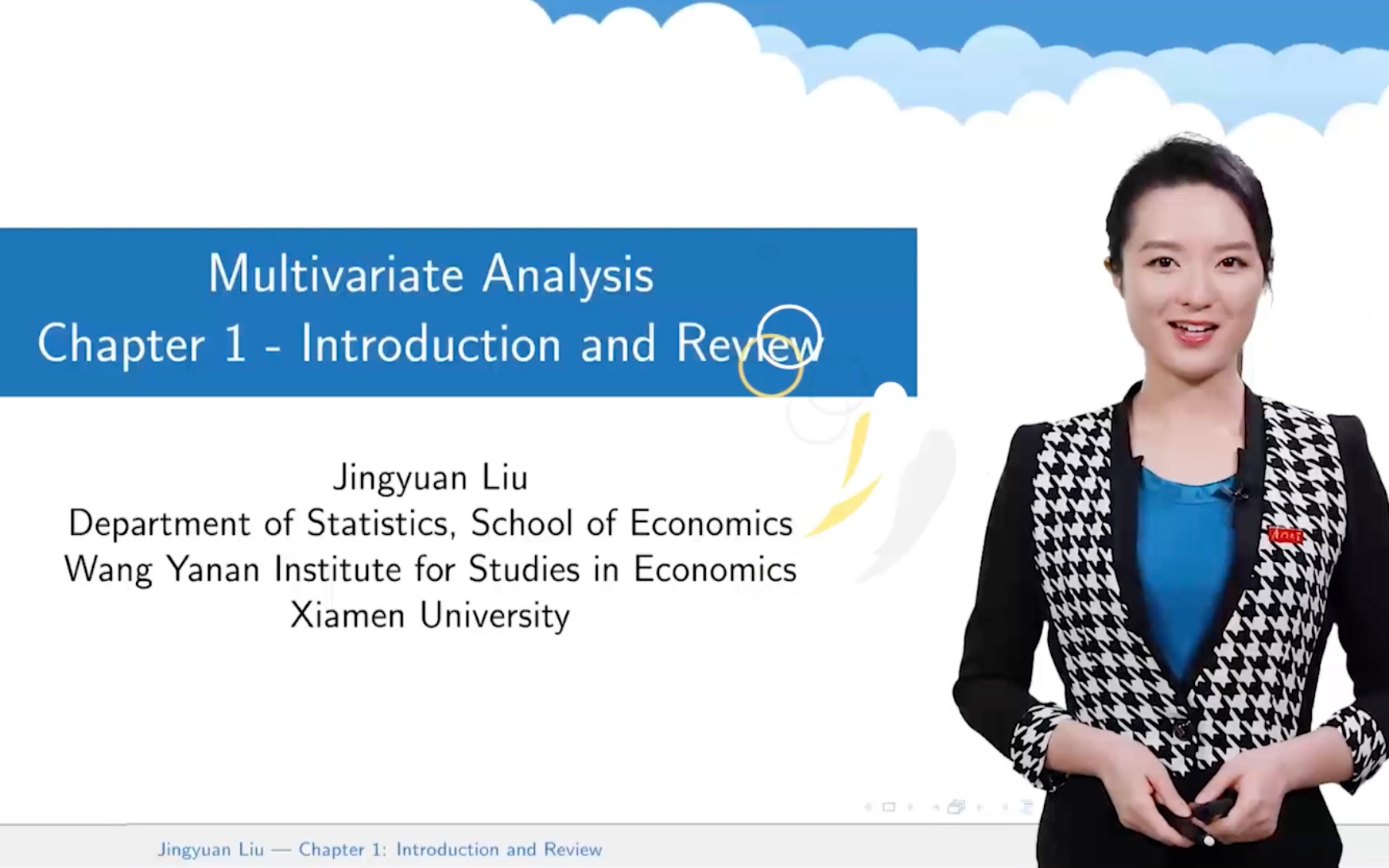 Multivariate Analysis
Chapter 1 - Introduction and Review

Jingyuan Liu
Department of Statistics, School of Economics
Wang Yanan Institute for Studies in Economics
Xiamen University

Jingyuan Liu — Chapter 1: Introduction and Review